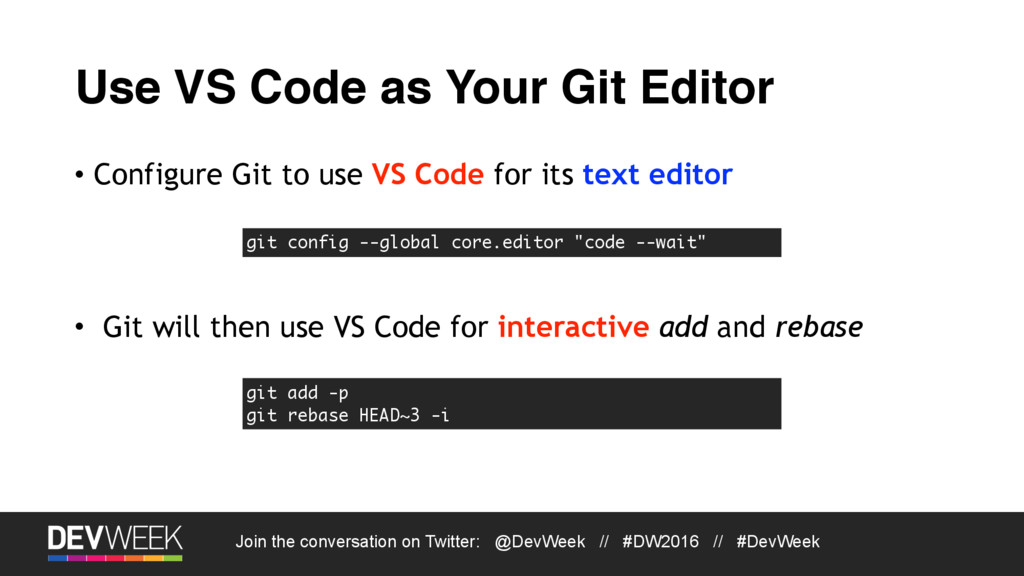 Use VS Code as Your Git Editor

• Configure Git to use VS Code for its text editor

git config --global core.editor "code --wait"

• Git will then use VS Code for interactive add and rebase

git add -p
git rebase HEAD~3 -i

DEVWEEK

Join the conversation on Twitter: @DevWeek // #DW2016 // #DevWeek